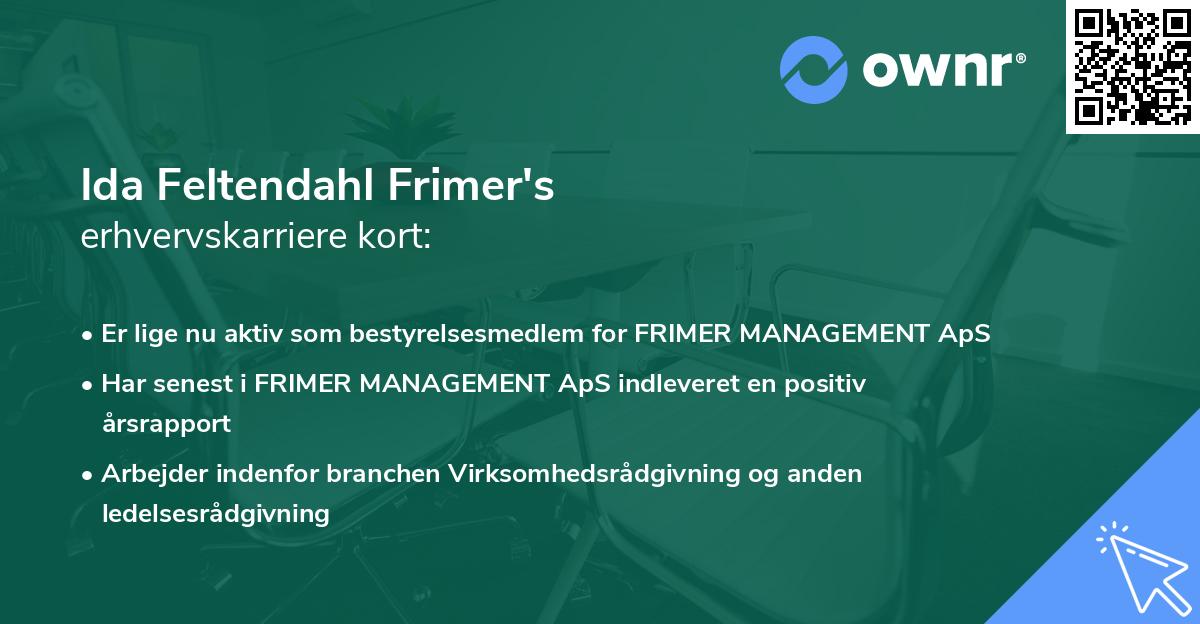 ownr®

Ida Feltendahl Frimer's
erhvervskarriere kort:

• Er lige nu aktiv som bestyrelsesmedlem for FRIMER MANAGEMENT ApS
• Har senest i FRIMER MANAGEMENT ApS indleveret en positiv årsrapport
• Arbejder indenfor branchen Virksomhedsrådgivning og anden ledelsesrådgivning